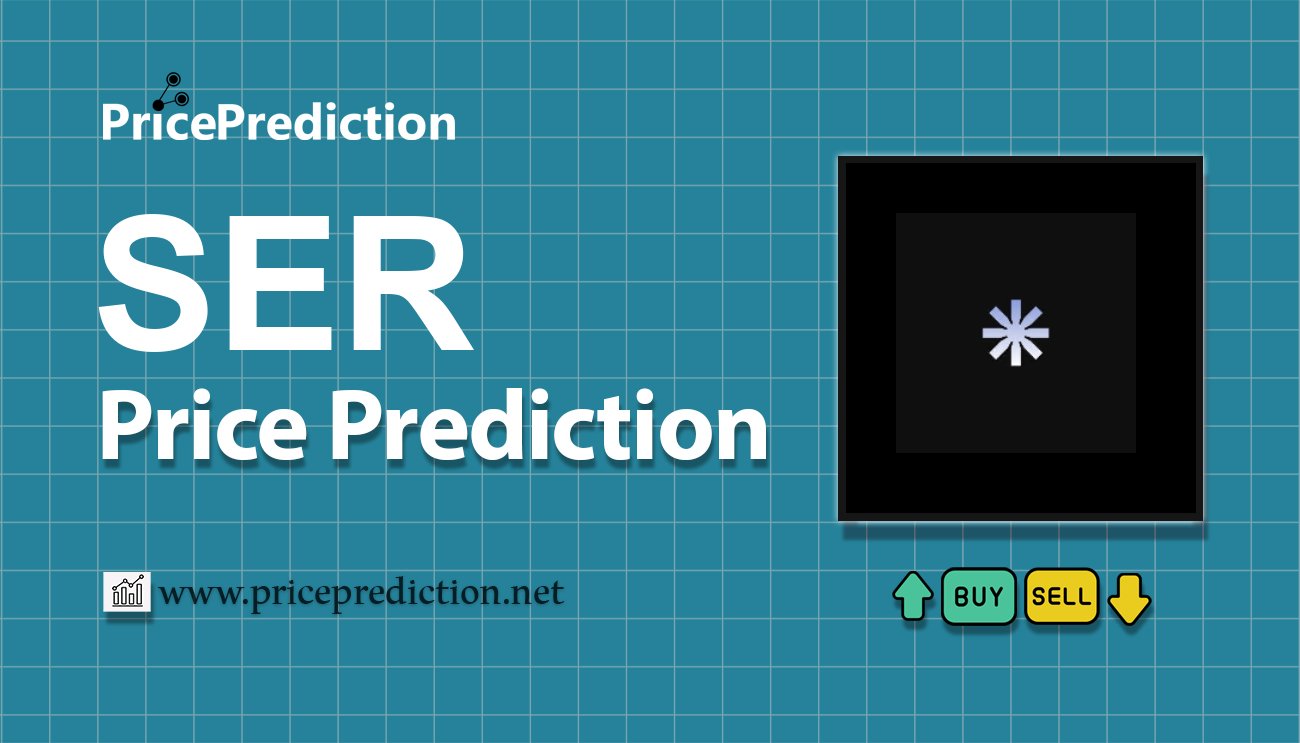 PricePrediction

SER
Price Prediction

www.priceprediction.net

BUY SELL